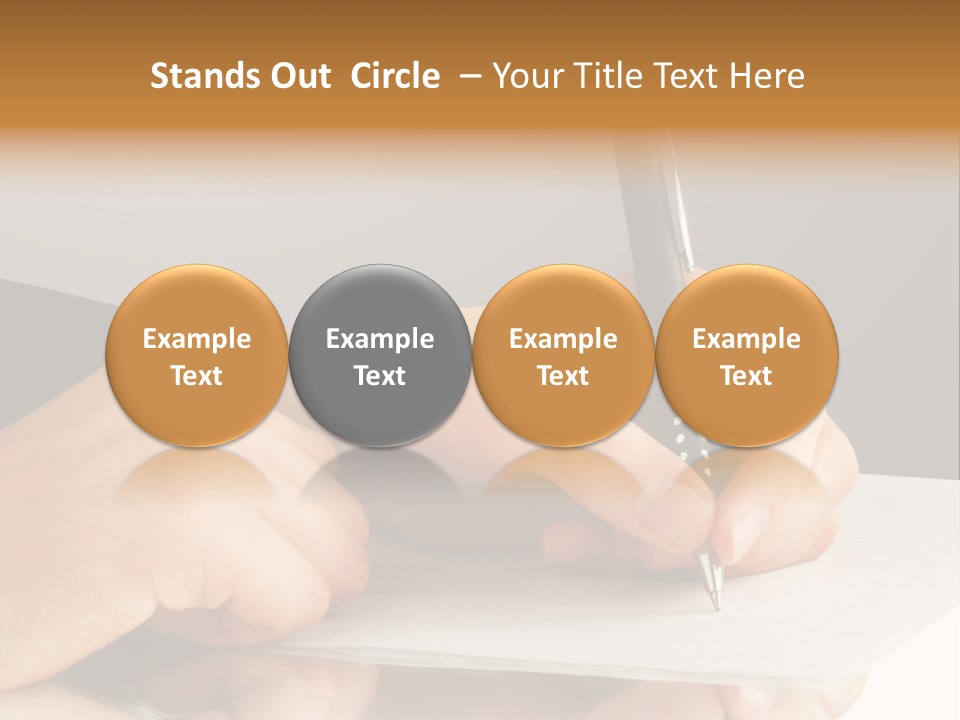 Stands Out Circle – Your Title Text Here

Example Text

Example Text

Example Text

Example Text